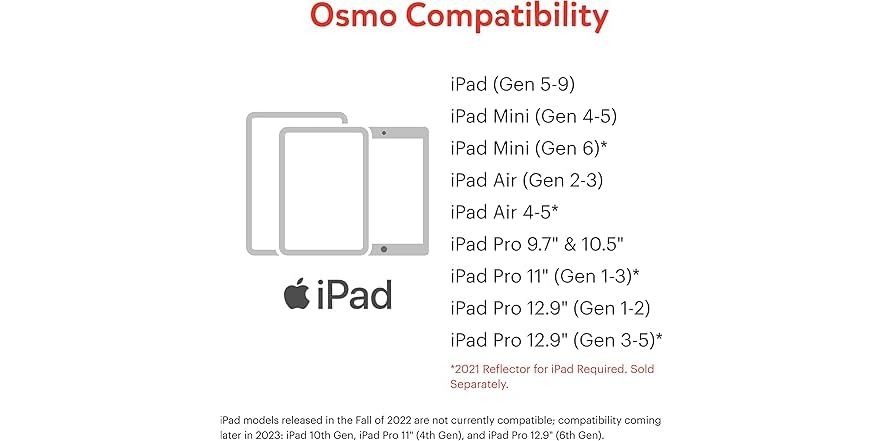 Osmo Compatibility

iPad

iPad (Gen 5-9)
iPad Mini (Gen 4-5)
iPad Mini (Gen 6)*
iPad Air (Gen 2-3)
iPad Air 4-5*
iPad Pro 9.7" & 10.5"
iPad Pro 11" (Gen 1-3)*
iPad Pro 12.9" (Gen 1-2)
iPad Pro 12.9" (Gen 3-5)*

*2021 Reflector for iPad Required. Sold Separately.

iPad models released in the Fall of 2022 are not currently compatible; compatibility coming later in 2023: iPad 10th Gen, iPad Pro 11" (4th Gen), and iPad Pro 12.9" (6th Gen).